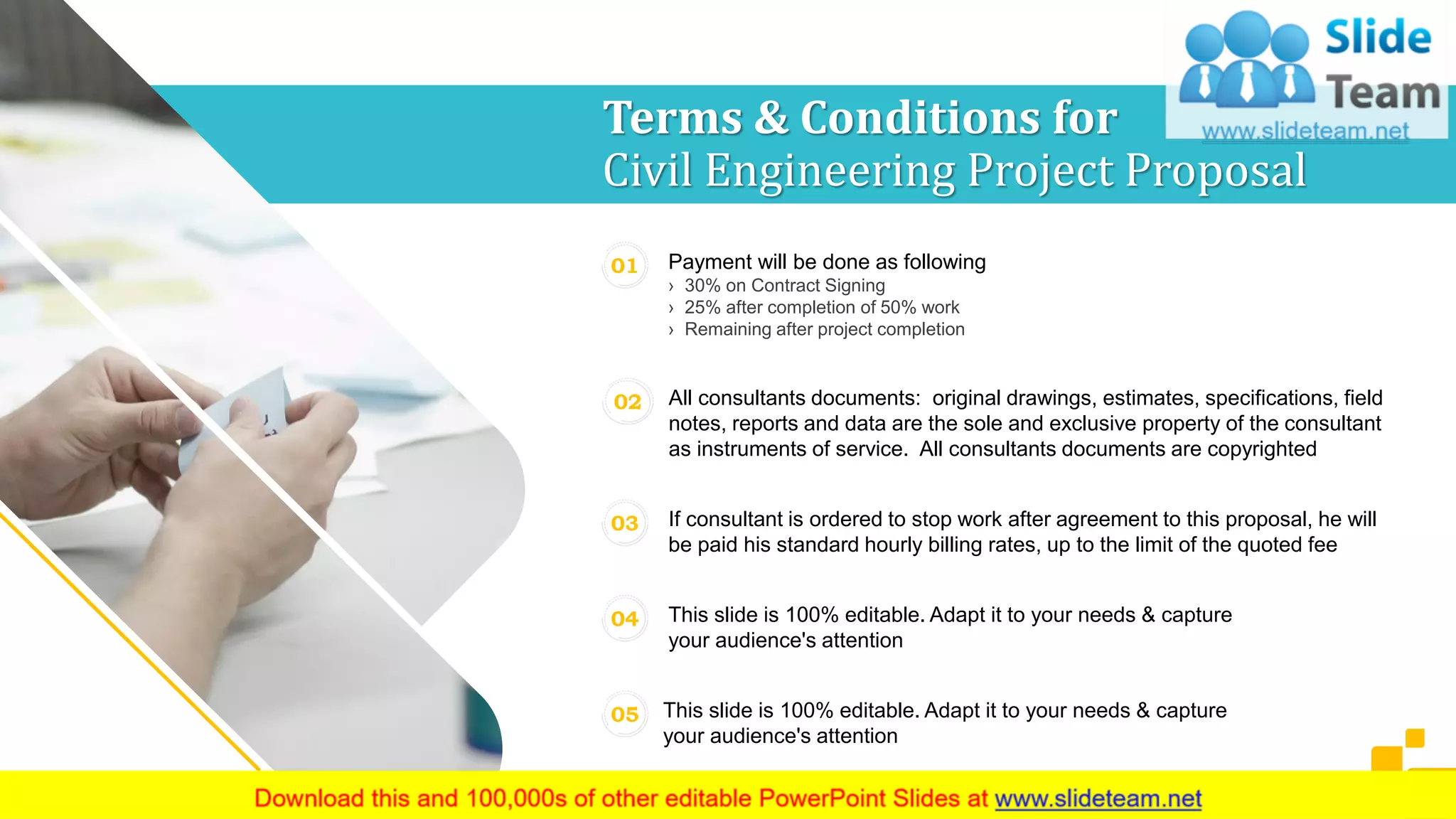 Slide Team
www.slideteam.net

Terms & Conditions for
Civil Engineering Project Proposal

01 Payment will be done as following
› 30% on Contract Signing
› 25% after completion of 50% work
› Remaining after project completion

02 All consultants documents: original drawings, estimates, specifications, field notes, reports and data are the sole and exclusive property of the consultant as instruments of service. All consultants documents are copyrighted

03 If consultant is ordered to stop work after agreement to this proposal, he will be paid his standard hourly billing rates, up to the limit of the quoted fee

04 This slide is 100% editable. Adapt it to your needs & capture your audience's attention

05 This slide is 100% editable. Adapt it to your needs & capture your audience's attention

Download this and 100,000s of other editable PowerPoint Slides at www.slideteam.net